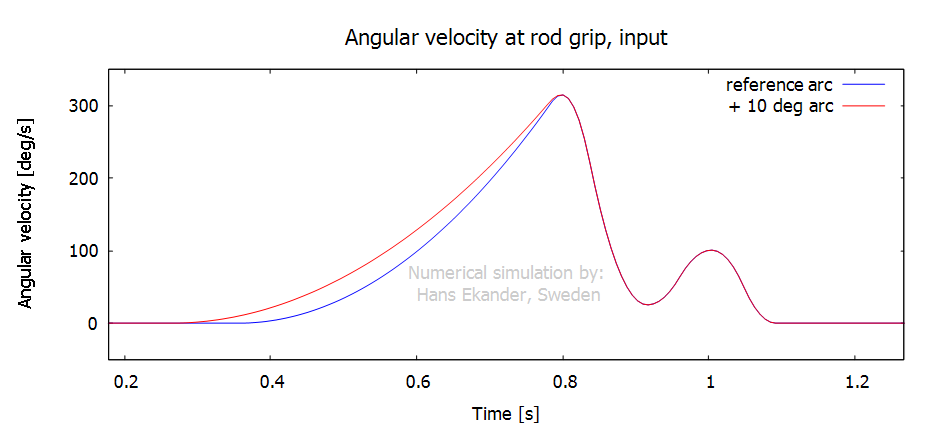 Angular velocity at rod grip, input

reference arc
+ 10 deg arc

Angular velocity [deg/s]

300
200
100
0

Numerical simulation by:
Hans Ekander, Sweden

0.2
0.4
0.6
0.8
1
1.2

Time [s]